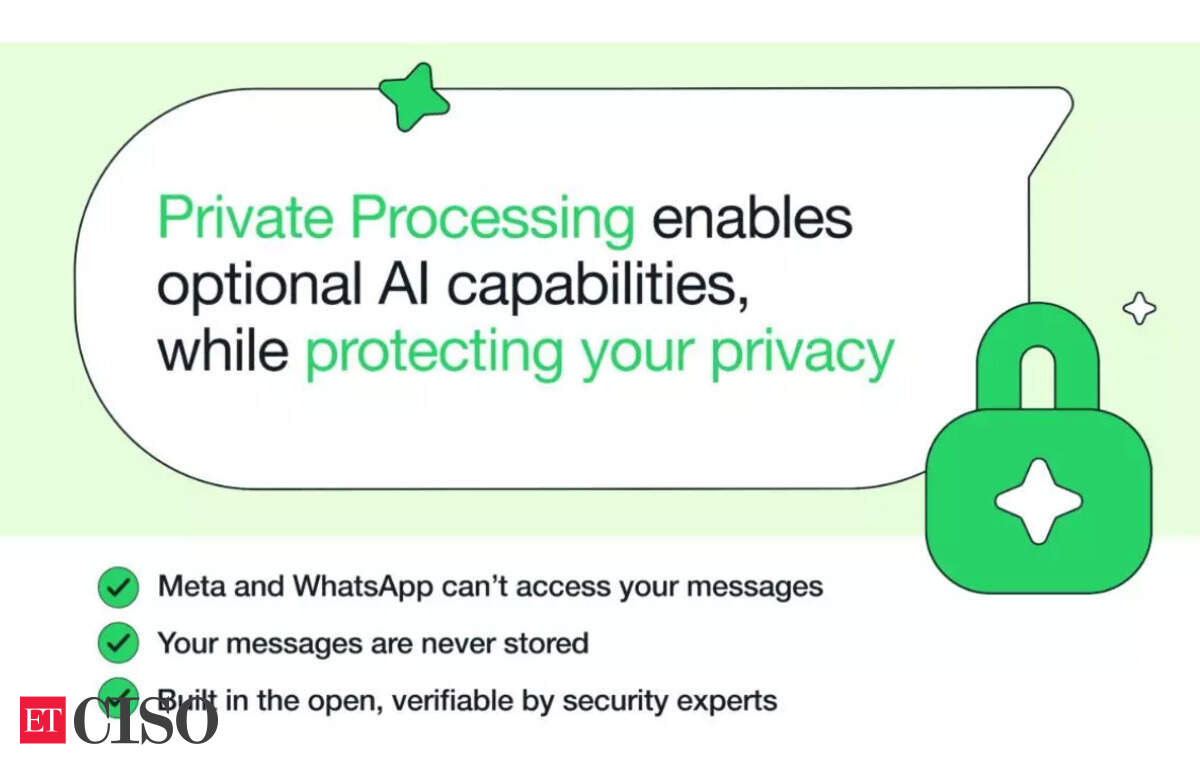 Private Processing enables optional AI capabilities, while protecting your privacy

Meta and WhatsApp can't access your messages

Your messages are never stored

Built in the open, verifiable by security experts

ET CISO